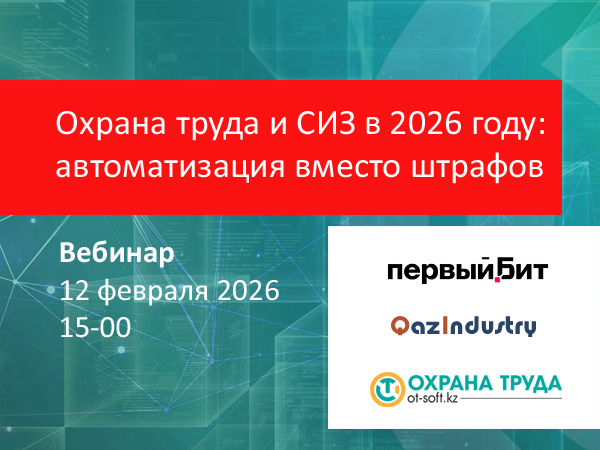 Охрана труда и СИЗ в 2026 году: автоматизация вместо штрафов

Вебинар
12 февраля 2026
15-00

первый БИТ

QazIndustry

ОХРАНА ТРУДА
ot-soft.kz